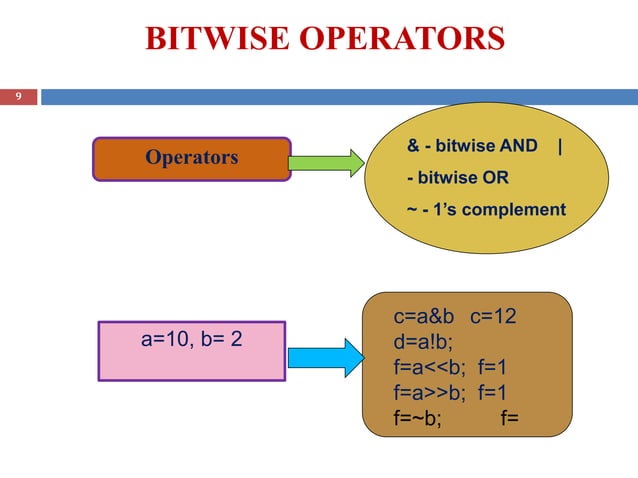 BITWISE OPERATORS

9

Operators

& - bitwise AND |
- bitwise OR
~ - 1's complement

a=10, b= 2

c=a&b c=12
d=a!b;
f=a<<b; f=1
f=a>>b; f=1
f=~b; f=